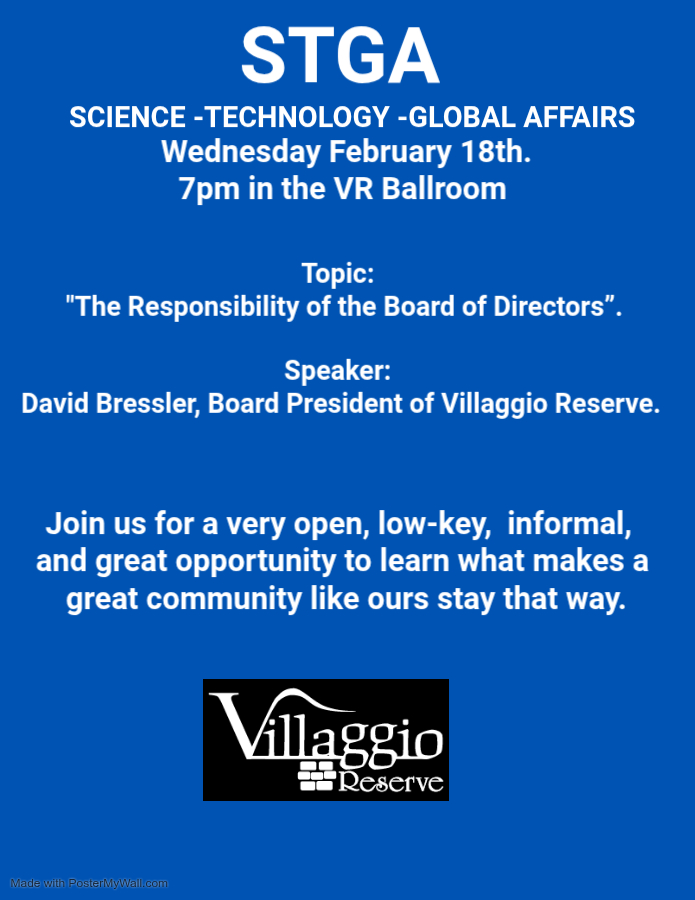 STGA

SCIENCE -TECHNOLOGY -GLOBAL AFFAIRS
Wednesday February 18th.
7pm in the VR Ballroom

Topic:
"The Responsibility of the Board of Directors”.

Speaker:
David Bressler, Board President of Villaggio Reserve.

Join us for a very open, low-key, informal, and great opportunity to learn what makes a great community like ours stay that way.

Villaggio
Reserve

Made with PosterMyWall.com